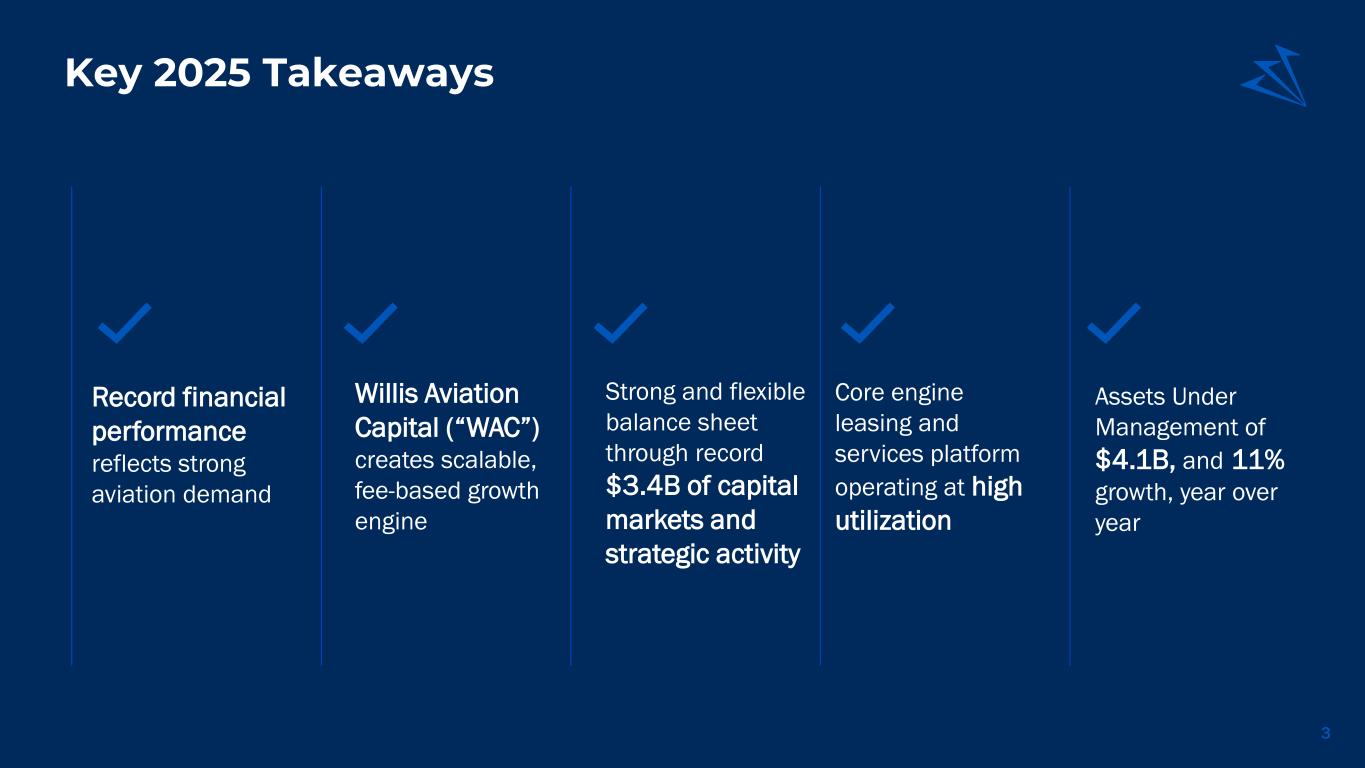 Key 2025 Takeaways

Record financial performance reflects strong aviation demand

Willis Aviation Capital (“WAC”) creates scalable, fee-based growth engine

Strong and flexible balance sheet through record $3.4B of capital markets and strategic activity

Core engine leasing and services platform operating at high utilization

Assets Under Management of $4.1B, and 11% growth, year over year

3